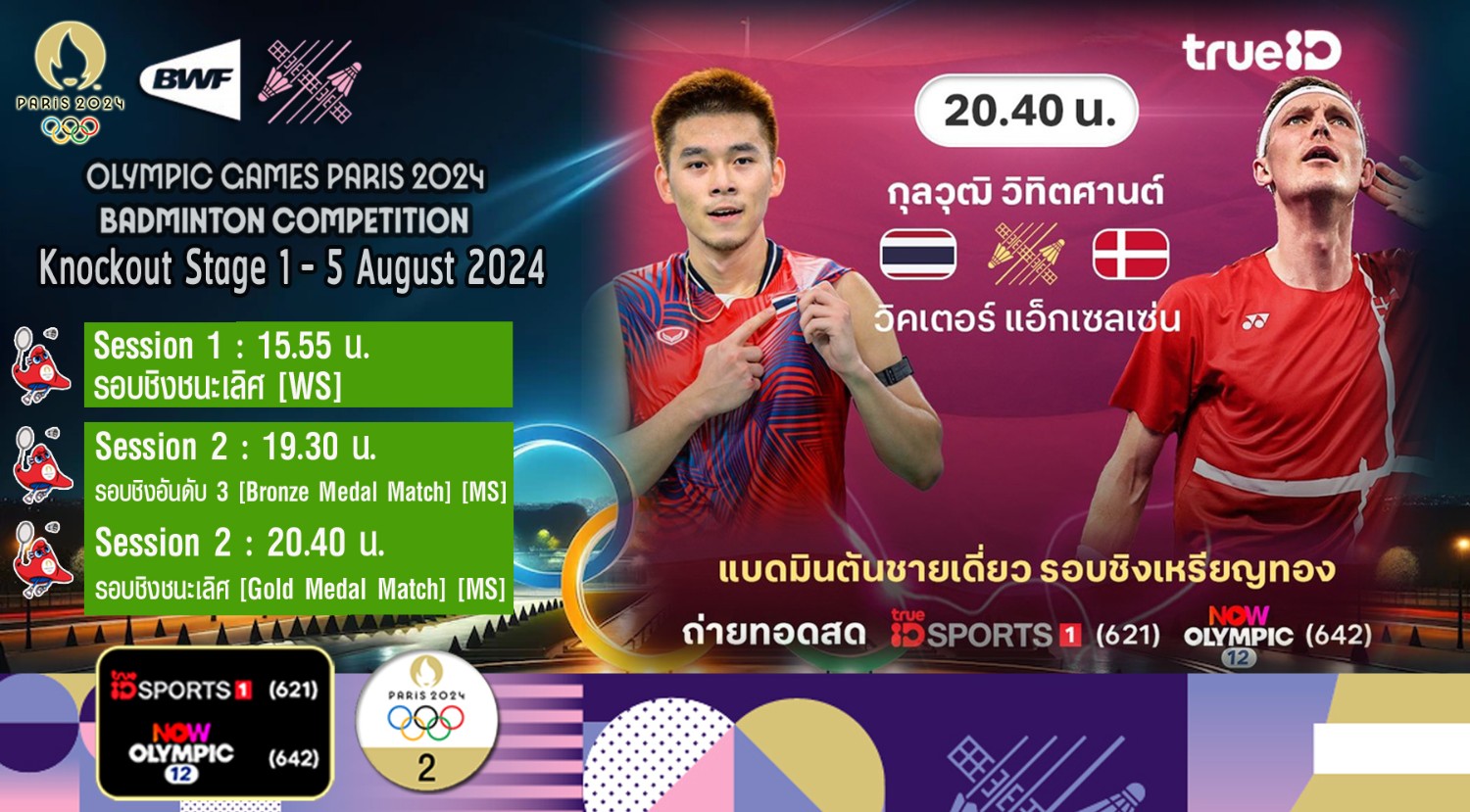 PARIS 2024

BWF

OLYMPIC GAMES PARIS 2024
BADMINTON COMPETITION
Knockout Stage 1 - 5 August 2024

Session 1 : 15.55 น.
รอบชิงชนะเลิศ [WS]

Session 2 : 19.30 น.
รอบชิงอันดับ 3 [Bronze Medal Match] [MS]

Session 2 : 20.40 น.
รอบชิงชนะเลิศ [Gold Medal Match] [MS]

true ID SPORTS 1 (621)
NOW OLYMPIC 12 (642)

PARIS 2024
2

trueID

20.40 น.

กุลวุฒิ วิทิตศานต์

วิคเตอร์ แอ็กเซลเซ่น

แบดมินตันชายเดี่ยว รอบชิงเหรียญทอง

ถ่ายทอดสด true ID SPORTS 1 (621) NOW OLYMPIC 12 (642)